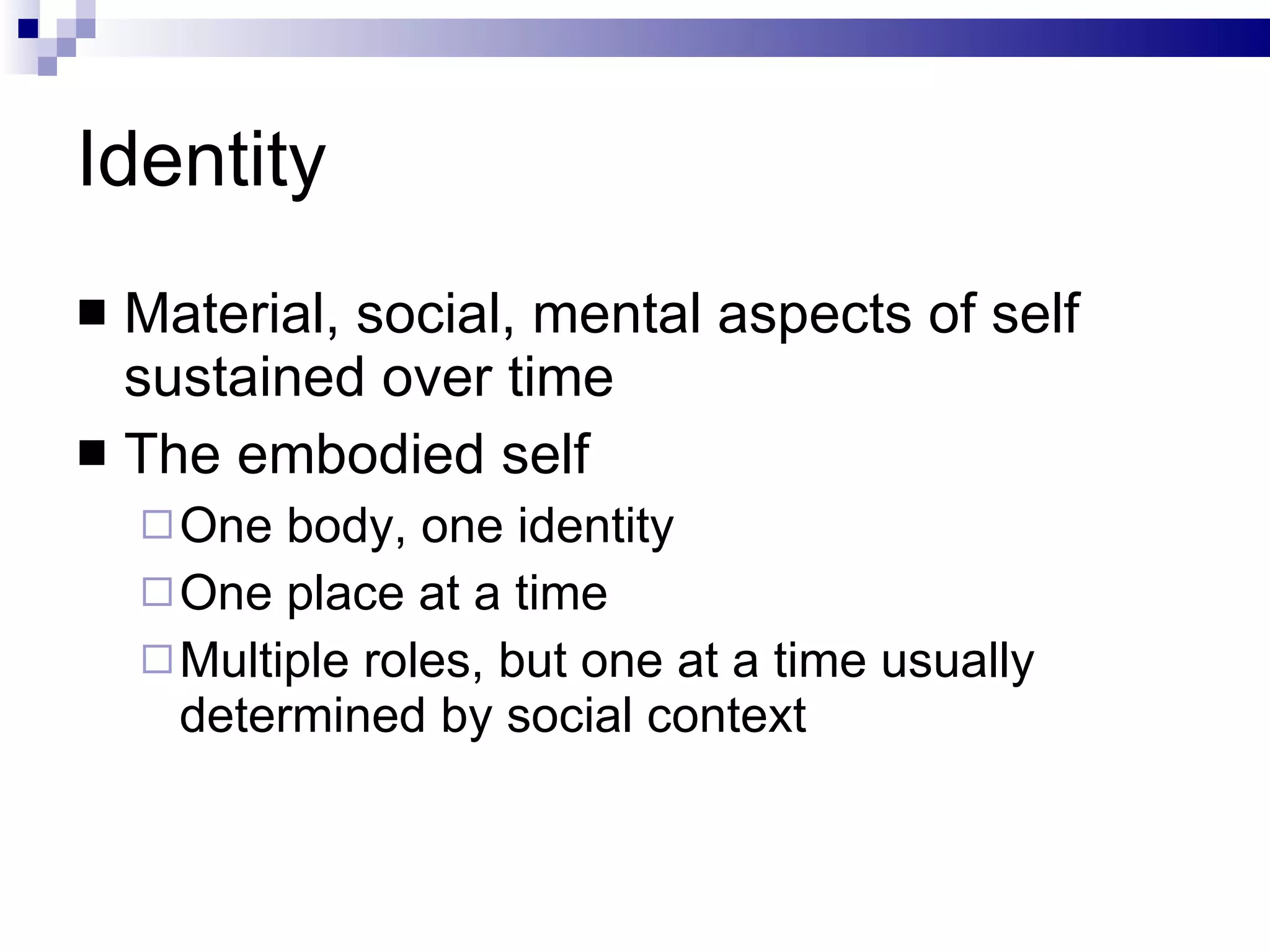 Identity

■ Material, social, mental aspects of self sustained over time
■ The embodied self
□ One body, one identity
□ One place at a time
□ Multiple roles, but one at a time usually determined by social context